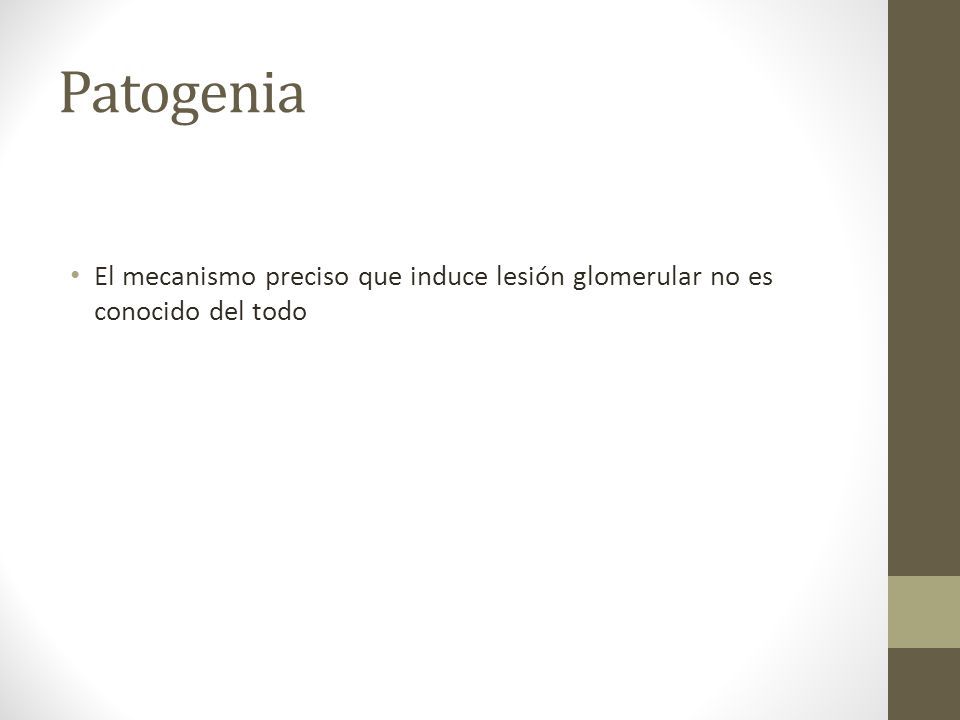 Patogenia

• El mecanismo preciso que induce lesión glomerular no es conocido del todo